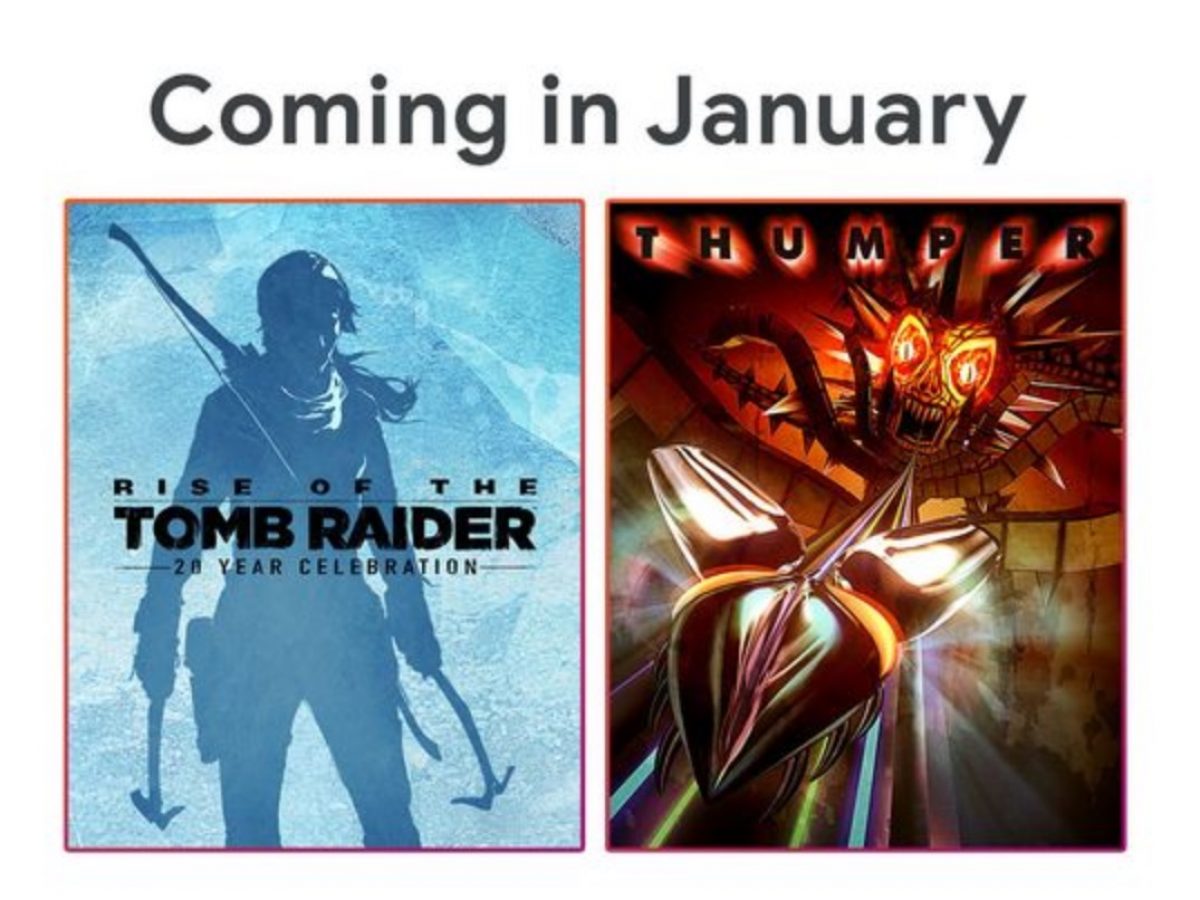 Coming in January

RISE OF THE
TOMB RAIDER
20 YEAR CELEBRATION

THUMPER